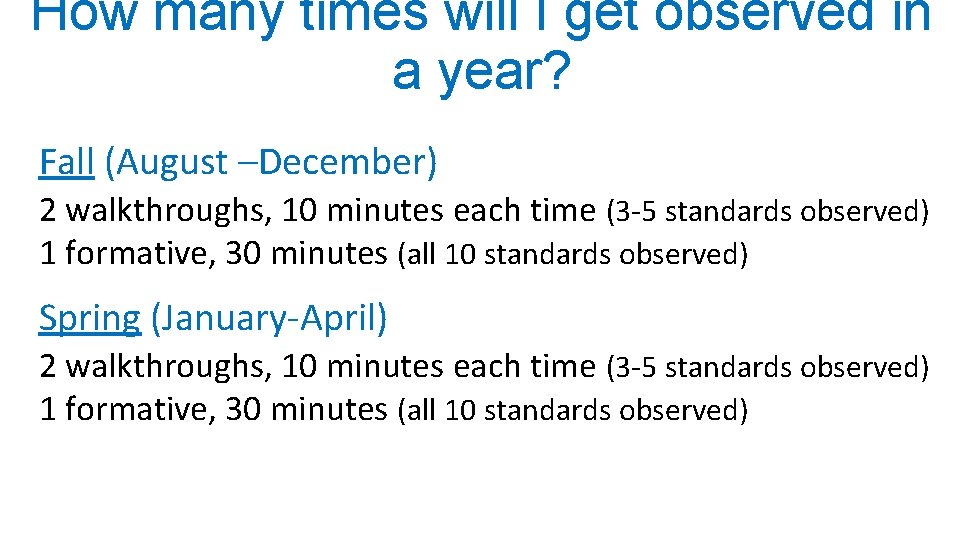 How many times will I get observed in a year?

Fall (August –December)
2 walkthroughs, 10 minutes each time (3-5 standards observed)
1 formative, 30 minutes (all 10 standards observed)

Spring (January-April)
2 walkthroughs, 10 minutes each time (3-5 standards observed)
1 formative, 30 minutes (all 10 standards observed)